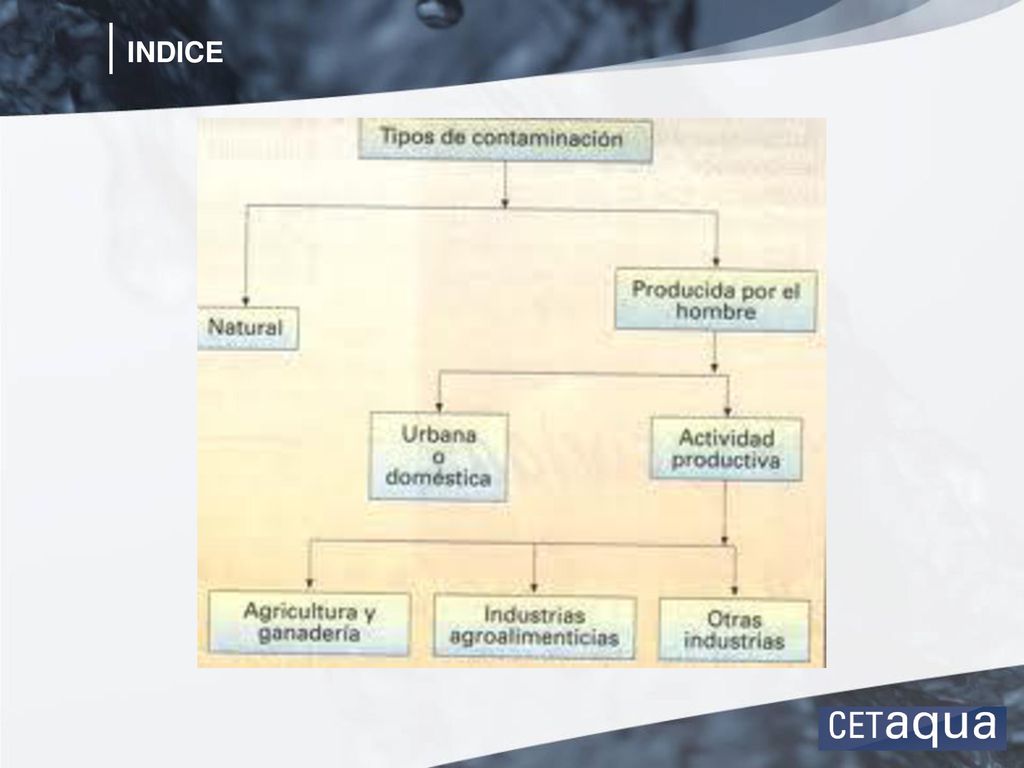 INDICE

Tipos de contaminación

Natural

Producida por el hombre

Urbana o doméstica

Actividad productiva

Agricultura y ganadería

Industrias agroalimenticias

Otras industrias

CETaqua